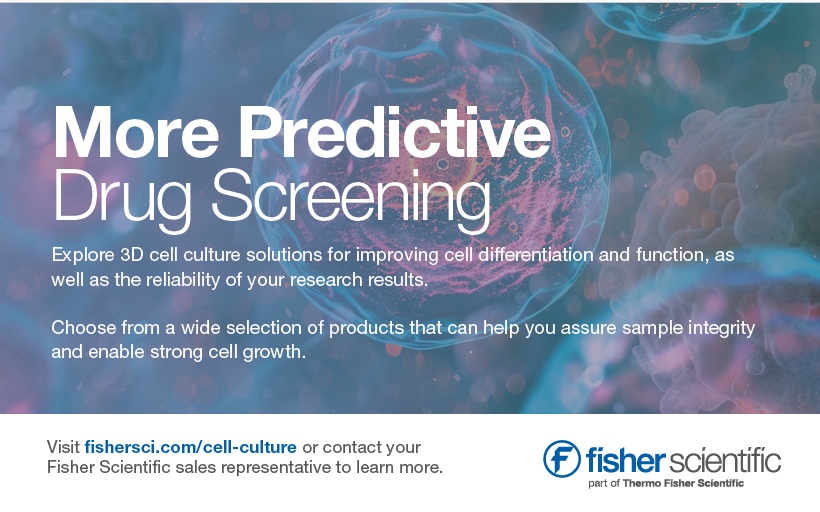 More Predictive
Drug Screening

Explore 3D cell culture solutions for improving cell differentiation and function, as well as the reliability of your research results.

Choose from a wide selection of products that can help you assure sample integrity and enable strong cell growth.

Visit fishersci.com/cell-culture or contact your Fisher Scientific sales representative to learn more.

fisher scientific
part of Thermo Fisher Scientific